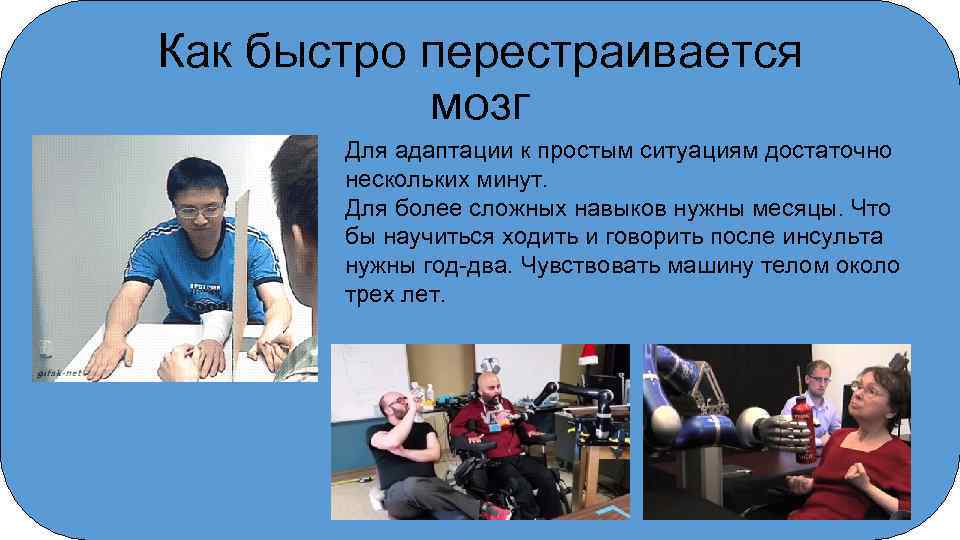 Как быстро перестраивается мозг

Для адаптации к простым ситуациям достаточно нескольких минут.
Для более сложных навыков нужны месяцы. Что бы научиться ходить и говорить после инсульта нужны год-два. Чувствовать машину телом около трех лет.

gifak-net